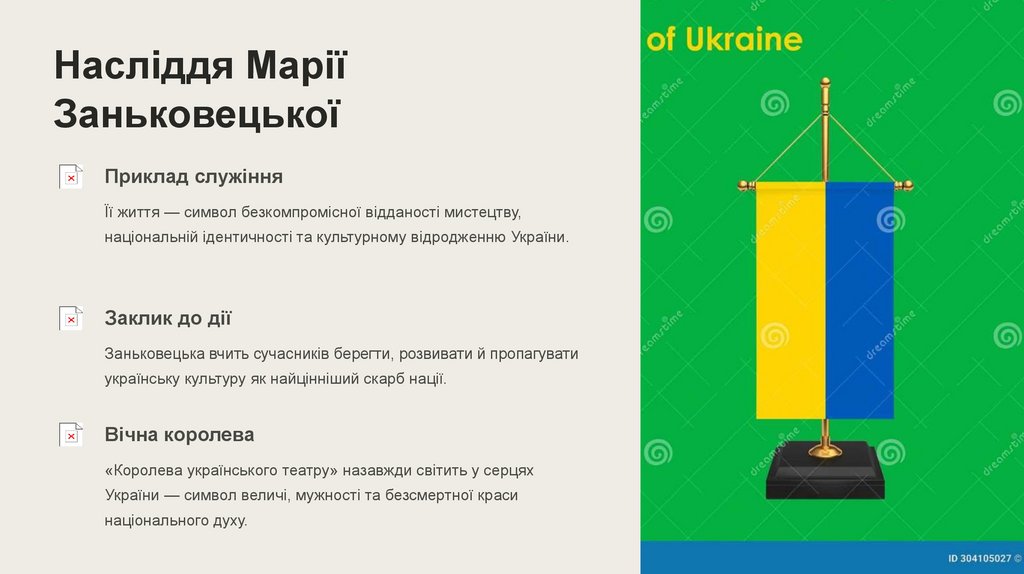 Насліддя Марії Заньковецької

Приклад служіння

Її життя — символ безкомпромісної відданості мистецтву, національній ідентичності та культурному відродженню України.

Заклик до дії

Заньковецька вчить сучасників берегти, розвивати й пропагувати українську культуру як найцінніший скарб нації.

Вічна королева

«Королева українського театру» назавжди світить у серцях України — символ величі, мужності та безсмертної краси національного духу.

of Ukraine

dreamstime

ID 304105027 ©